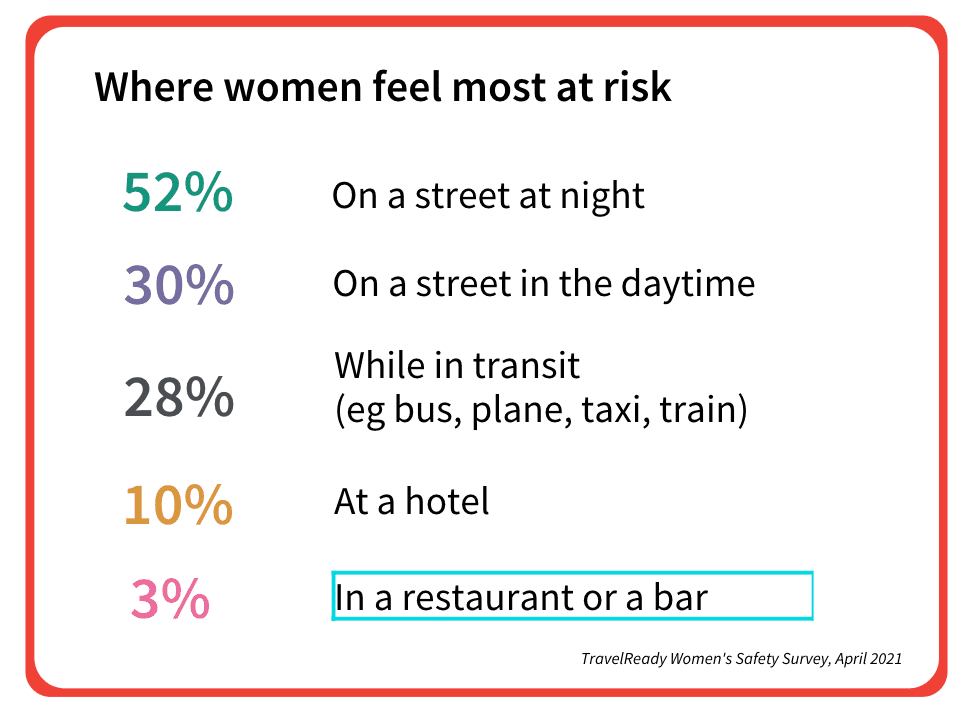 Where women feel most at risk

52% On a street at night

30% On a street in the daytime

28% While in transit (eg bus, plane, taxi, train)

10% At a hotel

3% In a restaurant or a bar

TravelReady Women's Safety Survey, April 2021